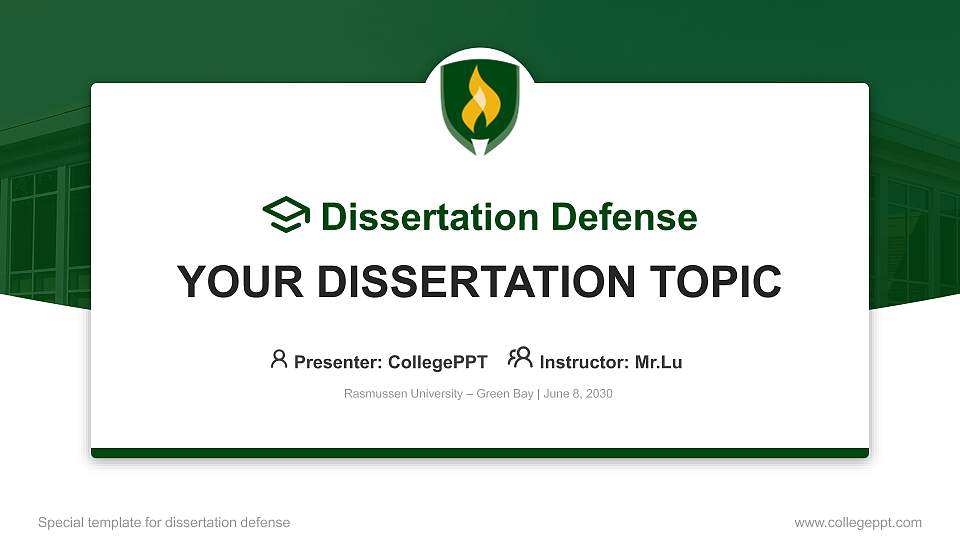 Dissertation Defense

YOUR DISSERTATION TOPIC

Presenter: CollegePPT Instructor: Mr.Lu

Rasmussen University – Green Bay | June 8, 2030

Special template for dissertation defense

www.collegeppt.com